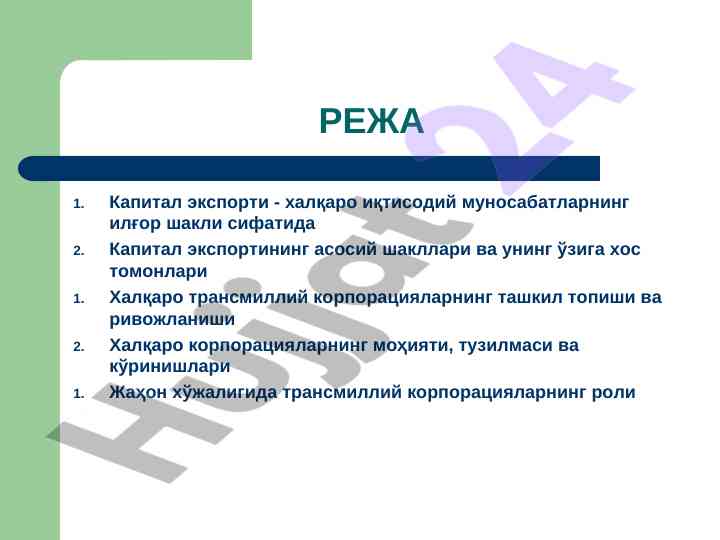 РЕЖА

1. Капитал экспорти - халқаро иқтисодий муносабатларнинг илғор шакли сифатида
2. Капитал экспортининг асосий шакллари ва унинг ўзига хос томонлари
1. Халқаро трансмиллий корпорацияларнинг ташкил топиши ва ривожланиши
2. Халқаро корпорацияларнинг моҳияти, тузилмаси ва кўринишлари
1. Жаҳон хўжалигида трансмиллий корпорацияларнинг роли

Hujjat24